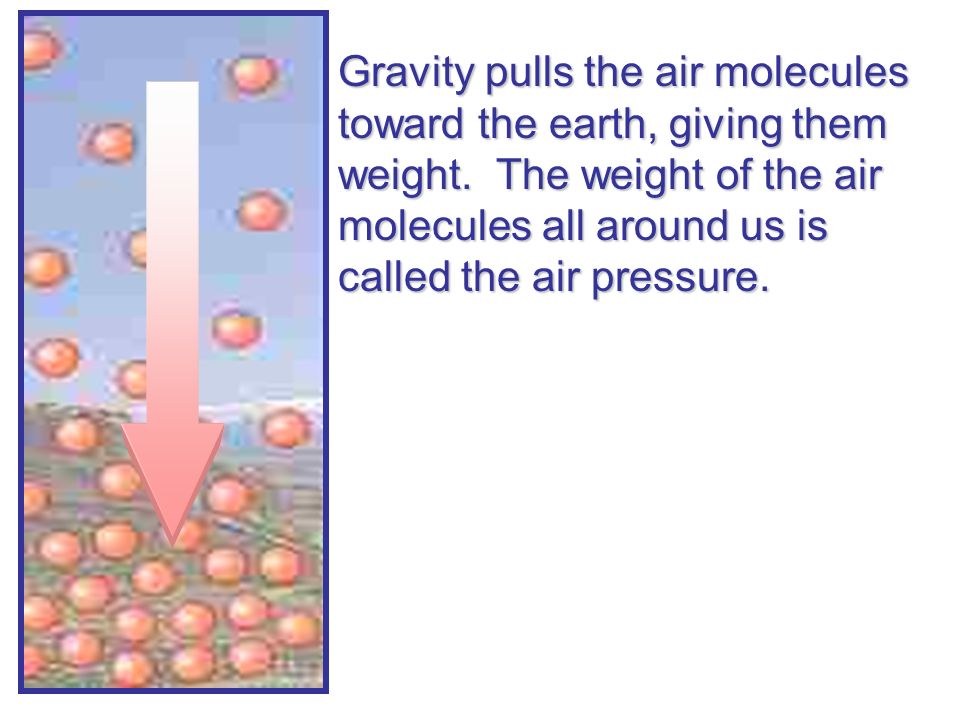 Gravity pulls the air molecules toward the earth, giving them weight.  The weight of the air molecules all around us is called the air pressure.